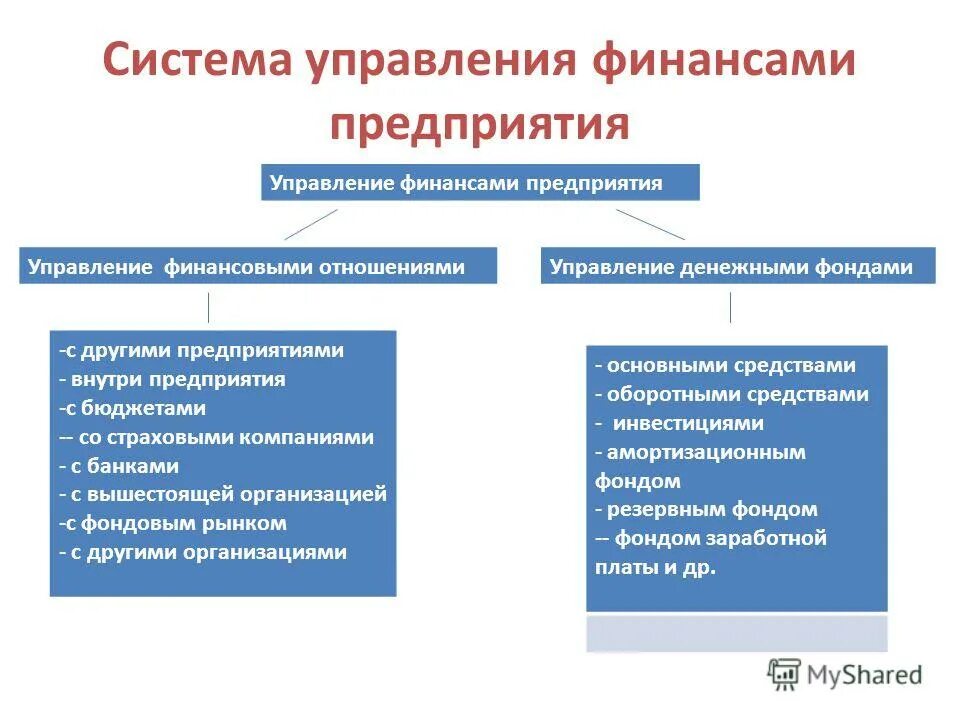 Система управления финансами предприятия

Управление финансами предприятия

Управление финансовыми отношениями

Управление денежными фондами

-с другими предприятиями
- внутри предприятия
-с бюджетами
– со страховыми компаниями
- с банками
- с вышестоящей организацией
-с фондовым рынком
- с другими организациями

- основными средствами
- оборотными средствами
- инвестициями
- амортизационным фондом
- резервным фондом
– фондом заработной платы и др.

MyShared